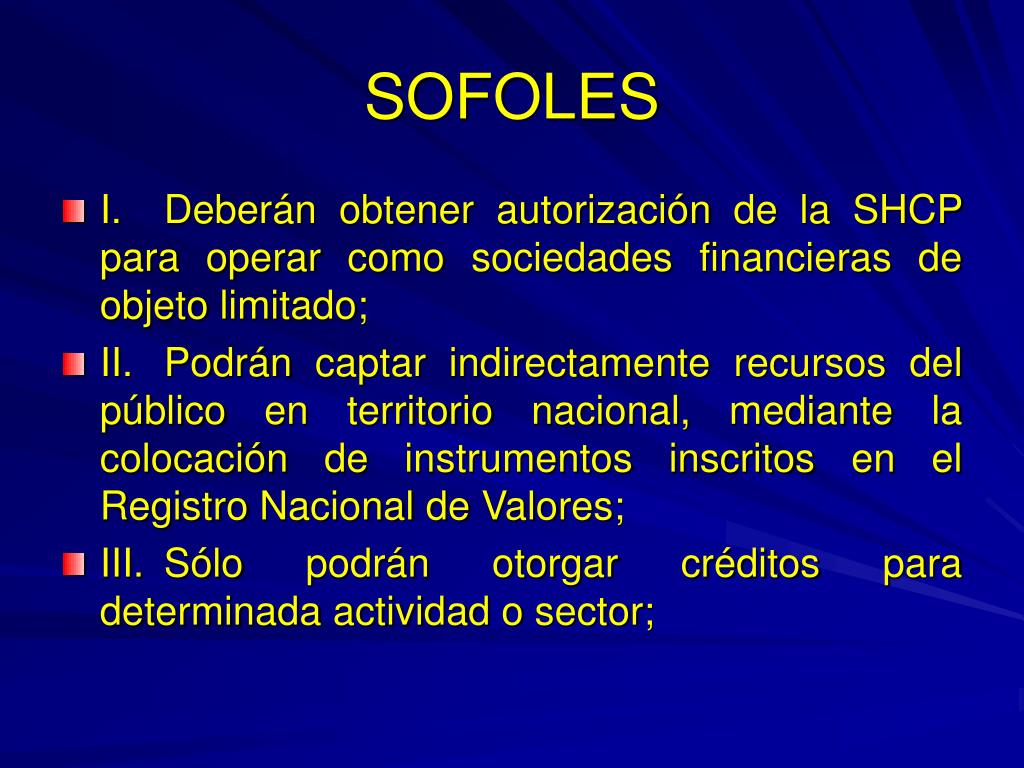 SOFOLES

I. Deberán obtener autorización de la SHCP para operar como sociedades financieras de objeto limitado;

II. Podrán captar indirectamente recursos del público en territorio nacional, mediante la colocación de instrumentos inscritos en el Registro Nacional de Valores;

III. Sólo podrán otorgar créditos para determinada actividad o sector;